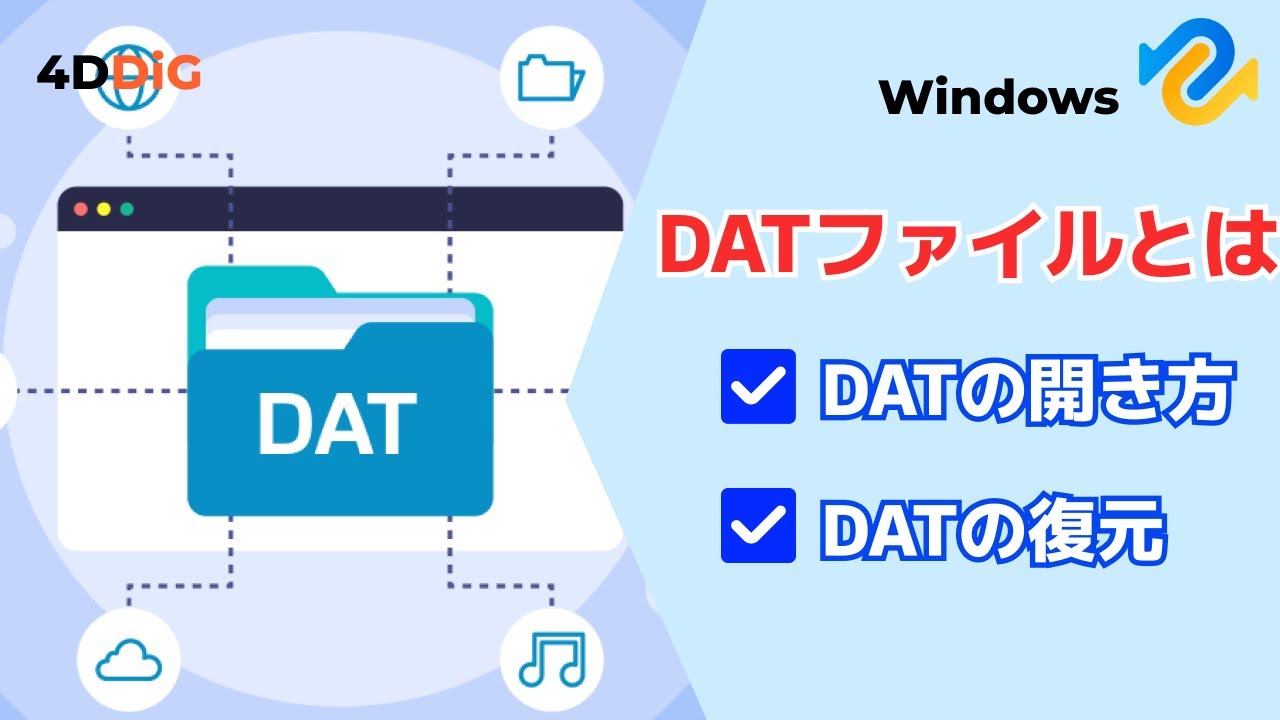 4DDiG

Windows

DAT

DATファイルとは

DATの開き方

DATの復元